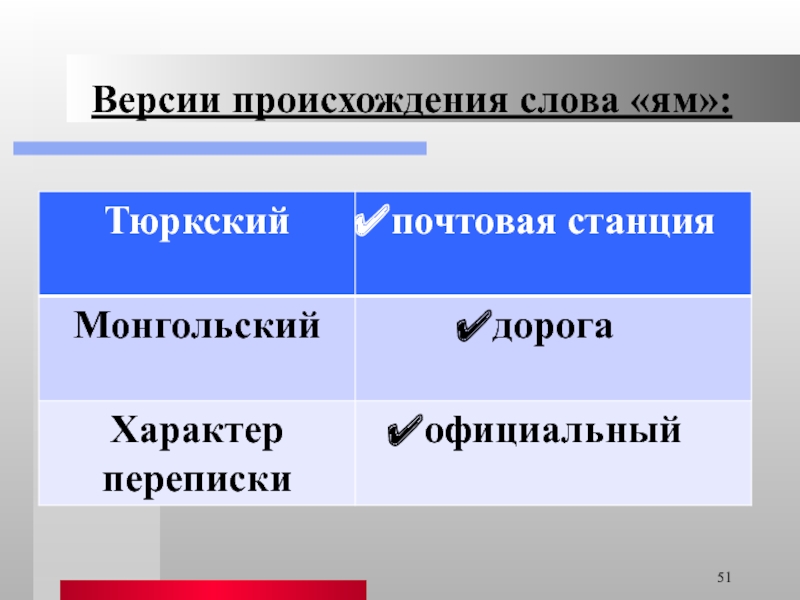 Версии происхождения слова «ям»:

| Тюркский | ✔почтовая станция |
|---|---|
| Монгольский | ✔дорога |
| Характер переписки | ✔официальный |

51